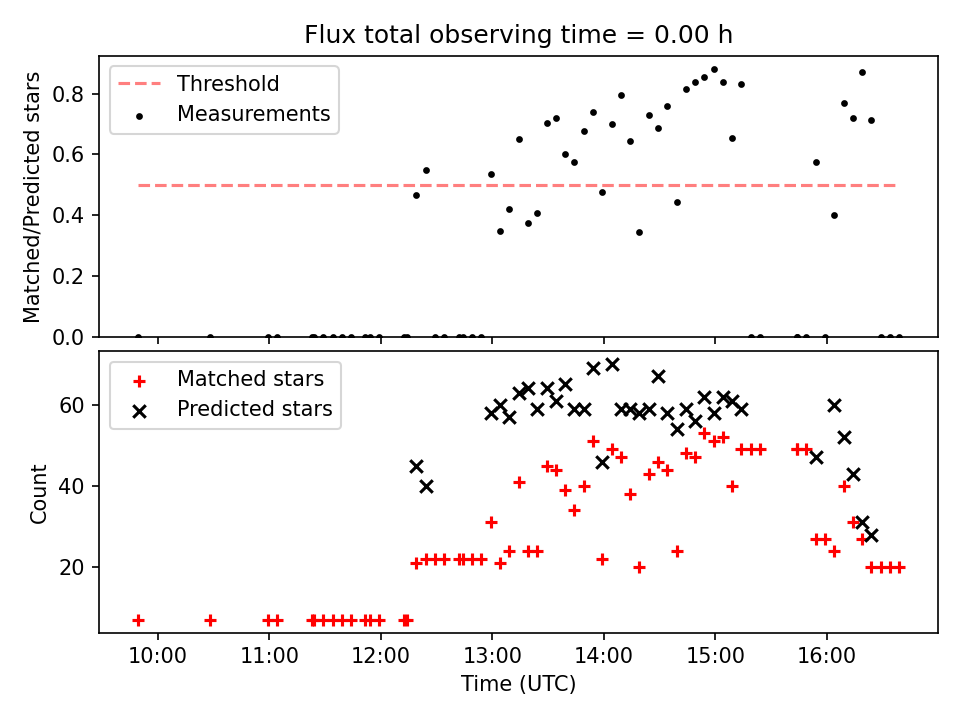 Flux total observing time = 0.00 h

Threshold
Measurements

Matched/Predicted stars

0.8
0.6
0.4
0.2
0.0

Matched stars
Predicted stars

Count

60
40
20

10:00
11:00
12:00
13:00
14:00
15:00
16:00

Time (UTC)